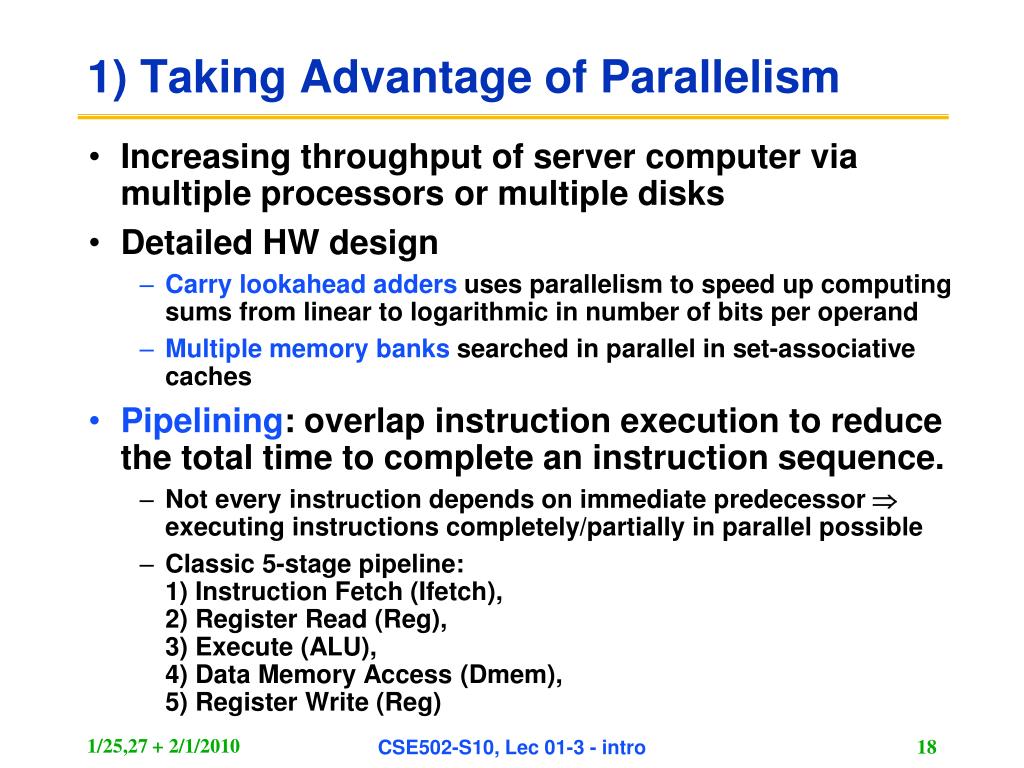 1) Taking Advantage of Parallelism

• Increasing throughput of server computer via multiple processors or multiple disks
• Detailed HW design
 – Carry lookahead adders uses parallelism to speed up computing sums from linear to logarithmic in number of bits per operand
 – Multiple memory banks searched in parallel in set-associative caches
• Pipelining: overlap instruction execution to reduce the total time to complete an instruction sequence.
 – Not every instruction depends on immediate predecessor $\Rightarrow$ executing instructions completely/partially in parallel possible
 – Classic 5-stage pipeline:
 1) Instruction Fetch (Ifetch),
 2) Register Read (Reg),
 3) Execute (ALU),
 4) Data Memory Access (Dmem),
 5) Register Write (Reg)

1/25,27 + 2/1/2010 CSE502-S10, Lec 01-3 - intro 18